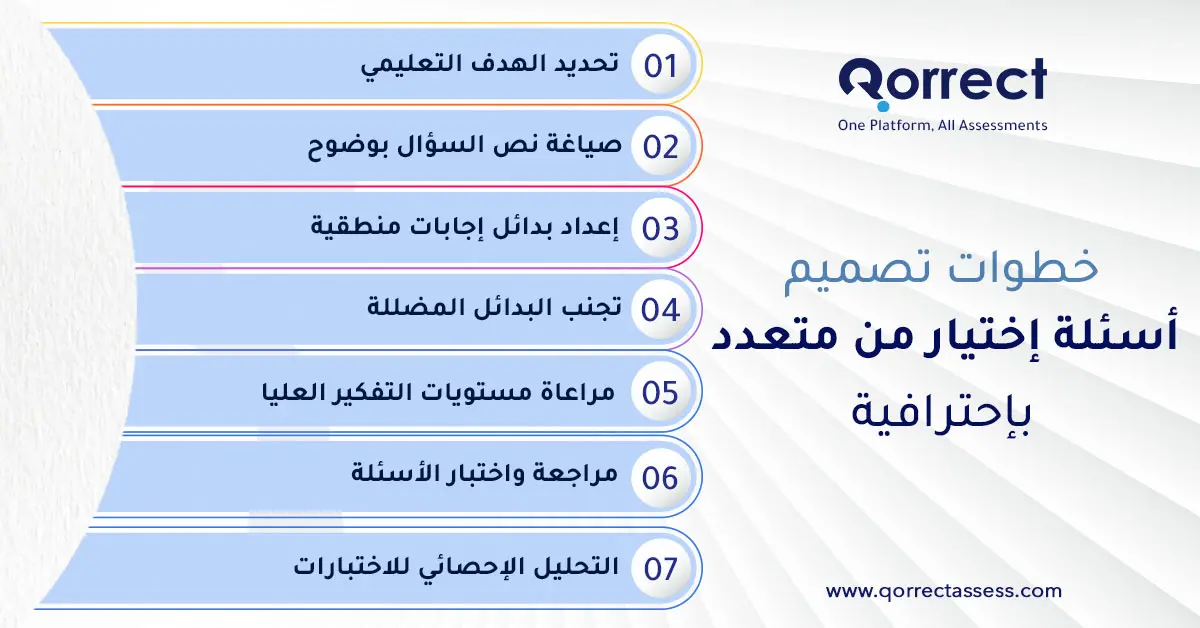 Qorrect
One Platform, All Assessments

خطوات تصميم
أسئلة إختيار من متعدد
بإحترافية

01 تحديد الهدف التعليمي
02 صياغة نص السؤال بوضوح
03 إعداد بدائل إجابات منطقية
04 تجنب البدائل المضللة
05 مراعاة مستويات التفكير العليا
06 مراجعة واختبار الأسئلة
07 التحليل الإحصائي للاختبارات

www.qorrectassess.com